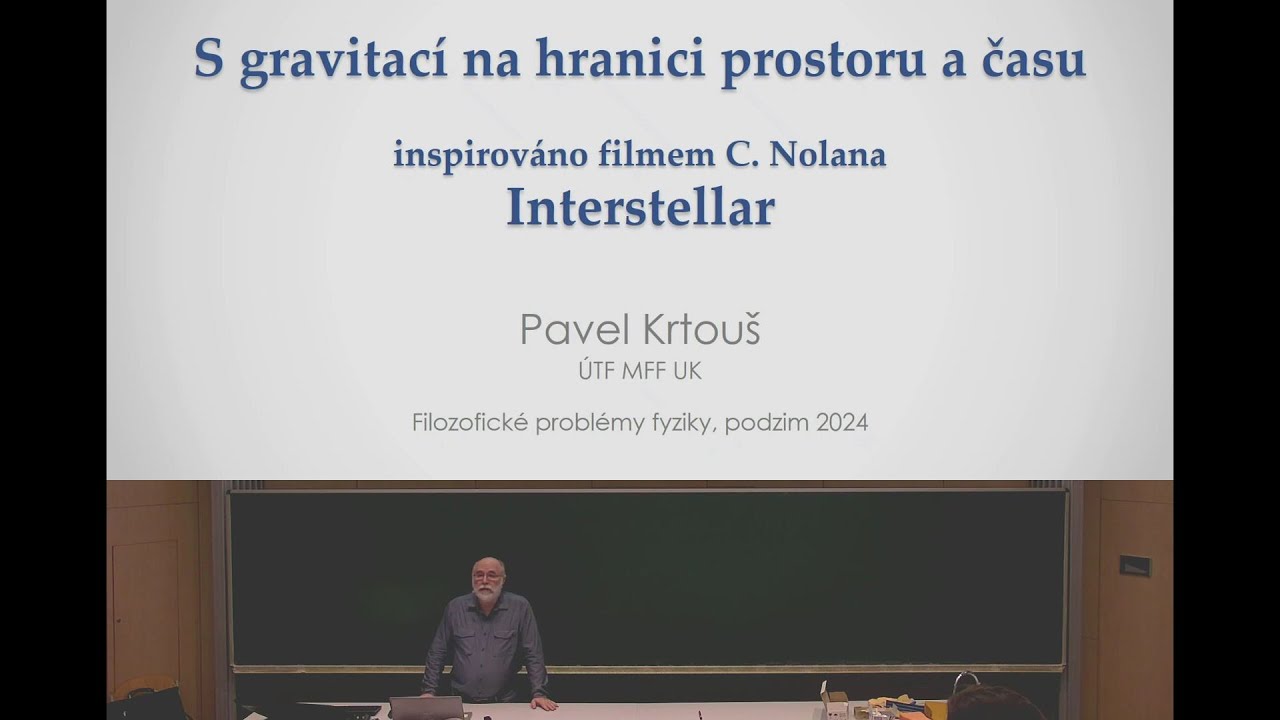 S gravitací na hranici prostoru a času

inspirováno filmem C. Nolana
Interstellar

Pavel Krtouš
ÚTF MFF UK

Filozofické problémy fyziky, podzim 2024